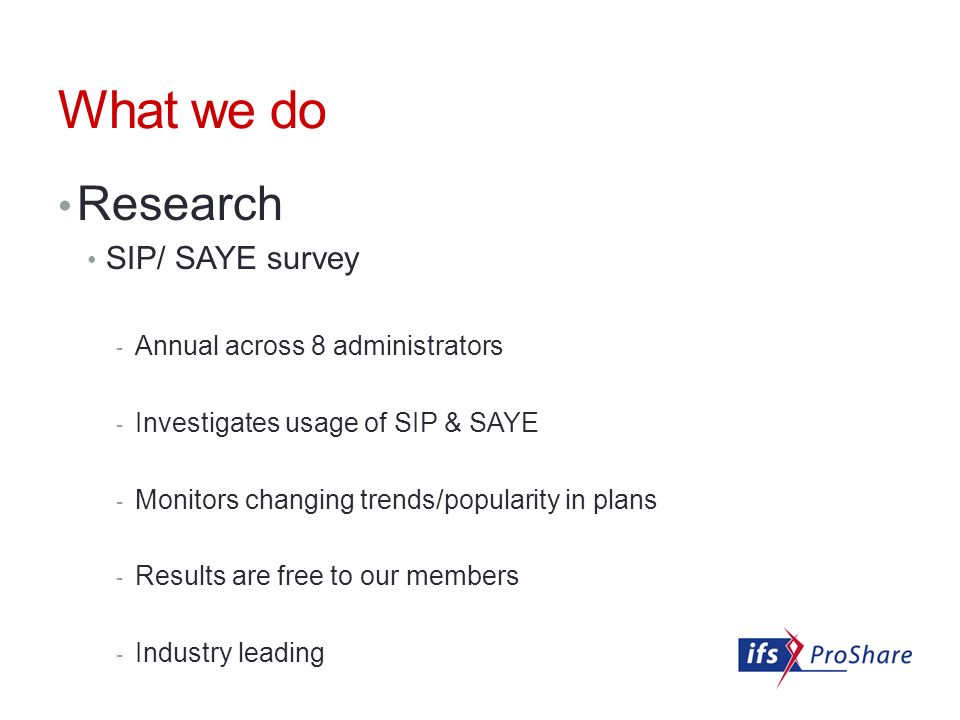 What we do

• Research

• SIP/ SAYE survey

- Annual across 8 administrators

- Investigates usage of SIP & SAYE

- Monitors changing trends/popularity in plans

- Results are free to our members

- Industry leading

ifs ProShare